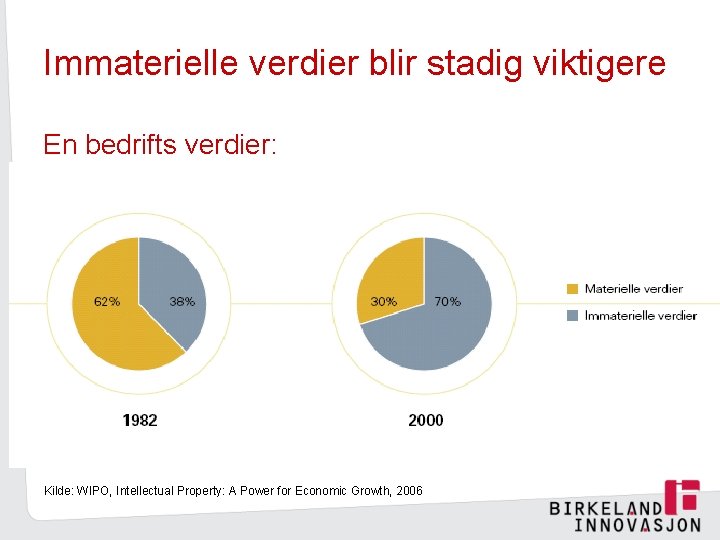 Immaterielle verdier blir stadig viktigere

En bedrifts verdier:

62%
38%
1982

30%
70%
2000

Materielle verdier
Immaterielle verdier

Kilde: WIPO, Intellectual Property: A Power for Economic Growth, 2006

BIRKELAND
INNOVASJON